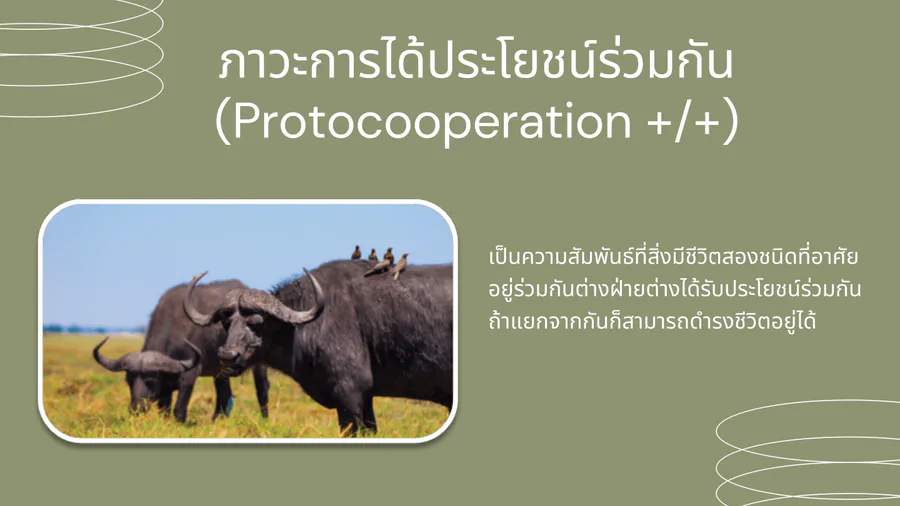 ภาวะการได้ประโยชน์ร่วมกัน
(Protocooperation +/+)

เป็นความสัมพันธ์ที่สิ่งมีชีวิตสองชนิดที่อาศัยอยู่ร่วมกันต่างฝ่ายต่างได้รับประโยชน์ร่วมกัน ถ้าแยกจากกันก็สามารถดำรงชีวิตอยู่ได้